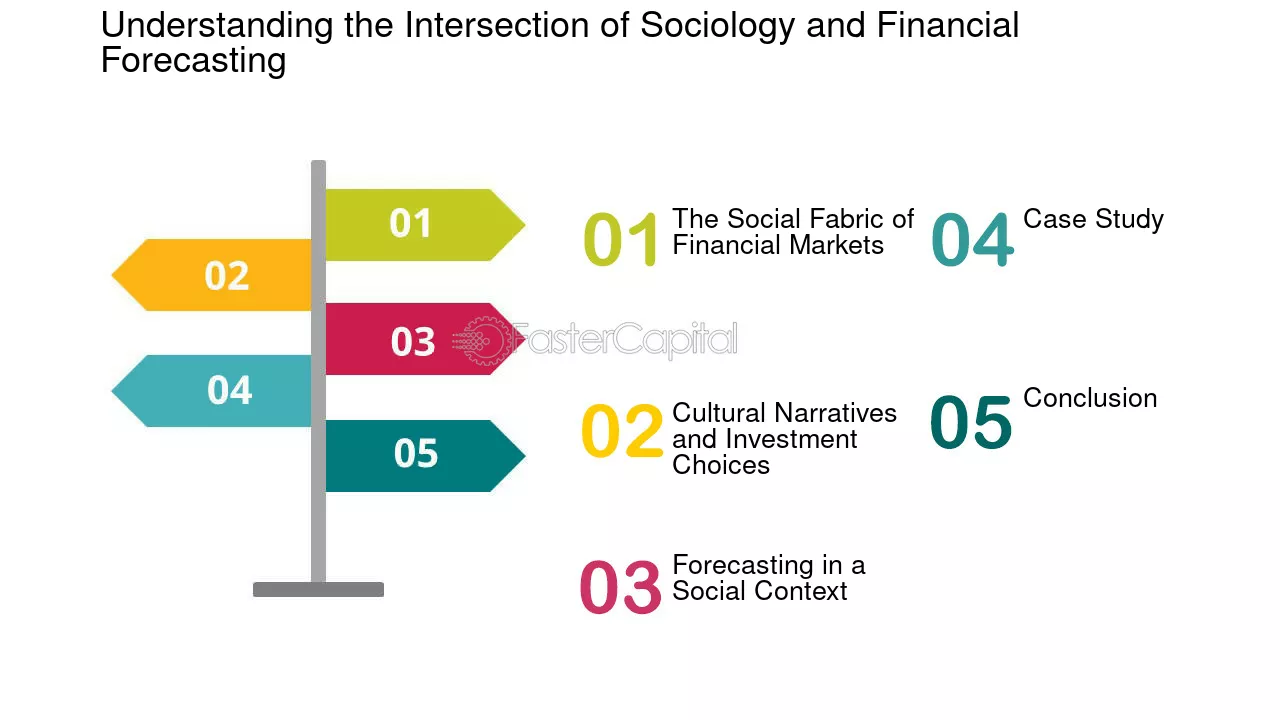 Understanding the Intersection of Sociology and Financial Forecasting

01

02

03

04

05

01 The Social Fabric of Financial Markets

02 Cultural Narratives and Investment Choices

03 Forecasting in a Social Context

04 Case Study

05 Conclusion

FasterCapital